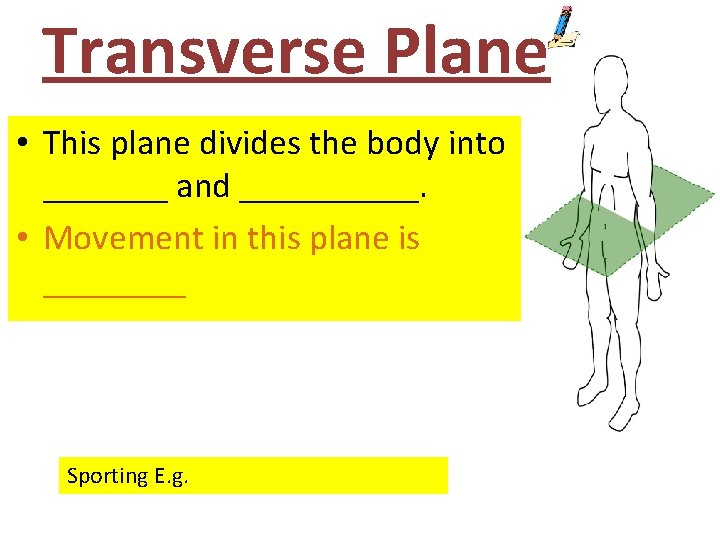 Transverse Plane

• This plane divides the body into ________ and ___________.
• Movement in this plane is _________

Sporting E.g.